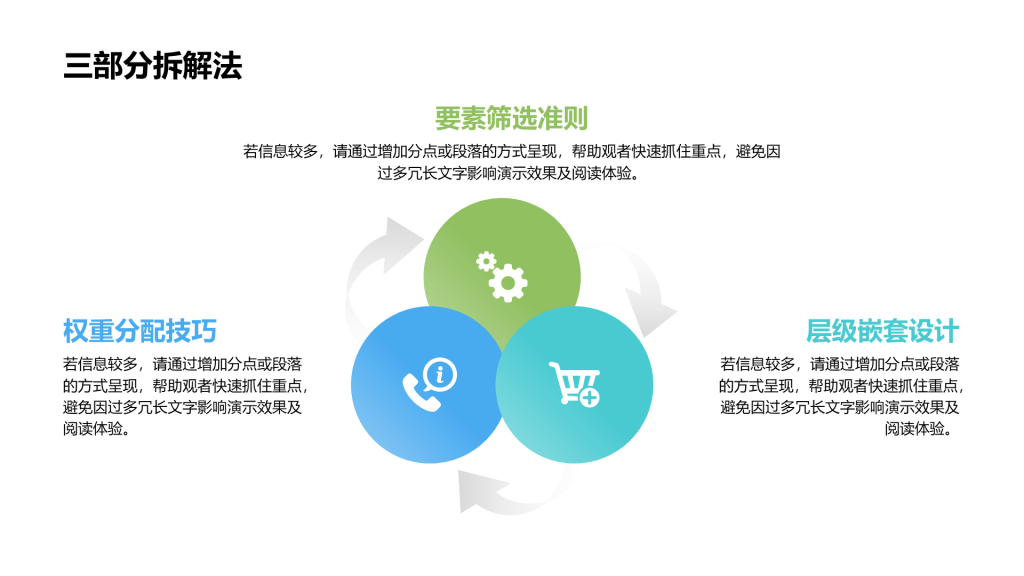 三部分拆解法

要素筛选准则

若信息较多，请通过增加分点或段落的方式呈现，帮助观者快速抓住重点，避免因过多冗长文字影响演示效果及阅读体验。

权重分配技巧

若信息较多，请通过增加分点或段落的方式呈现，帮助观者快速抓住重点，避免因过多冗长文字影响演示效果及阅读体验。

层级嵌套设计

若信息较多，请通过增加分点或段落的方式呈现，帮助观者快速抓住重点，避免因过多冗长文字影响演示效果及阅读体验。